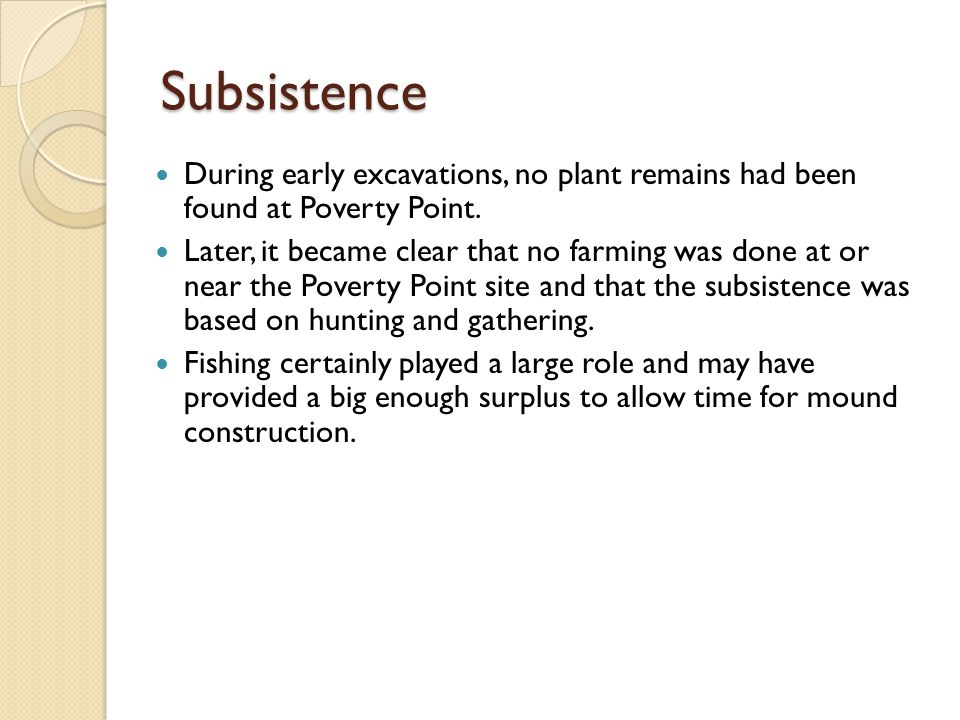 Subsistence

- During early excavations, no plant remains had been found at Poverty Point.
- Later, it became clear that no farming was done at or near the Poverty Point site and that the subsistence was based on hunting and gathering.
- Fishing certainly played a large role and may have provided a big enough surplus to allow time for mound construction.